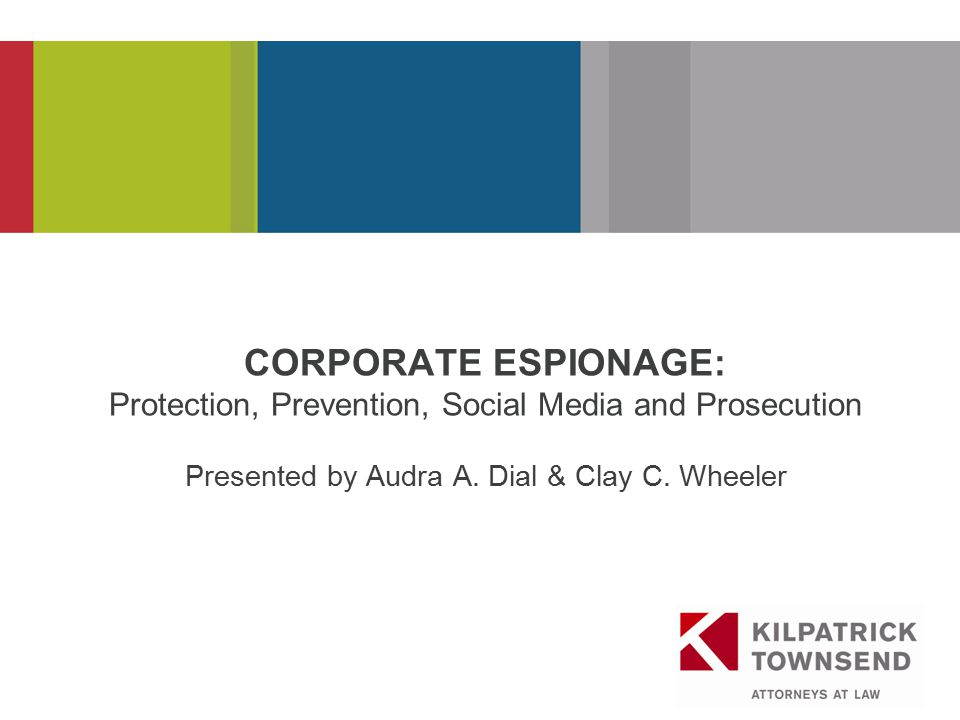 CORPORATE ESPIONAGE:
Protection, Prevention, Social Media and Prosecution

Presented by Audra A. Dial & Clay C. Wheeler

KILPATRICK
TOWNSEND
ATTORNEYS AT LAW